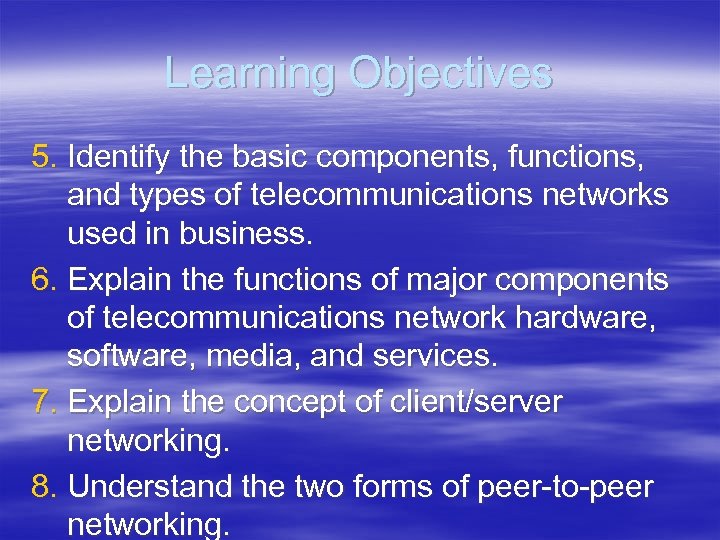 Learning Objectives

5. Identify the basic components, functions, and types of telecommunications networks used in business.

6. Explain the functions of major components of telecommunications network hardware, software, media, and services.

7. Explain the concept of client/server networking.

8. Understand the two forms of peer-to-peer networking.